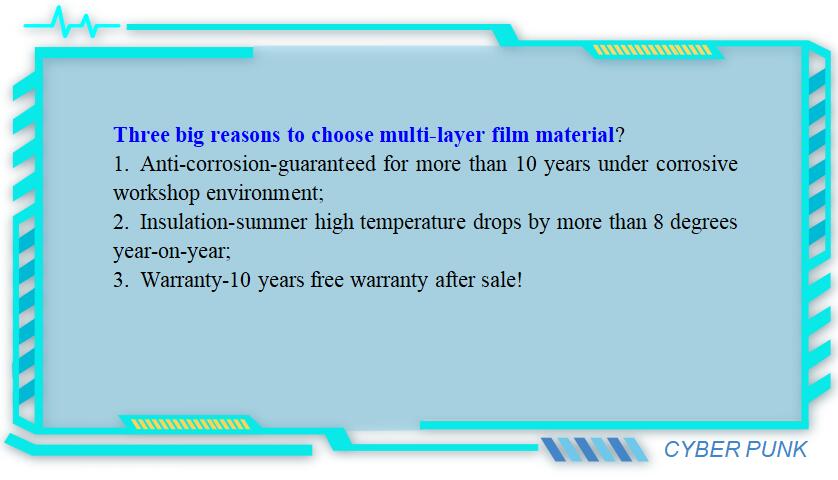 Three big reasons to choose multi-layer film material?

1. Anti-corrosion-guaranteed for more than 10 years under corrosive workshop environment;

2. Insulation-summer high temperature drops by more than 8 degrees year-on-year;

3. Warranty-10 years free warranty after sale!

CYBER PUNK